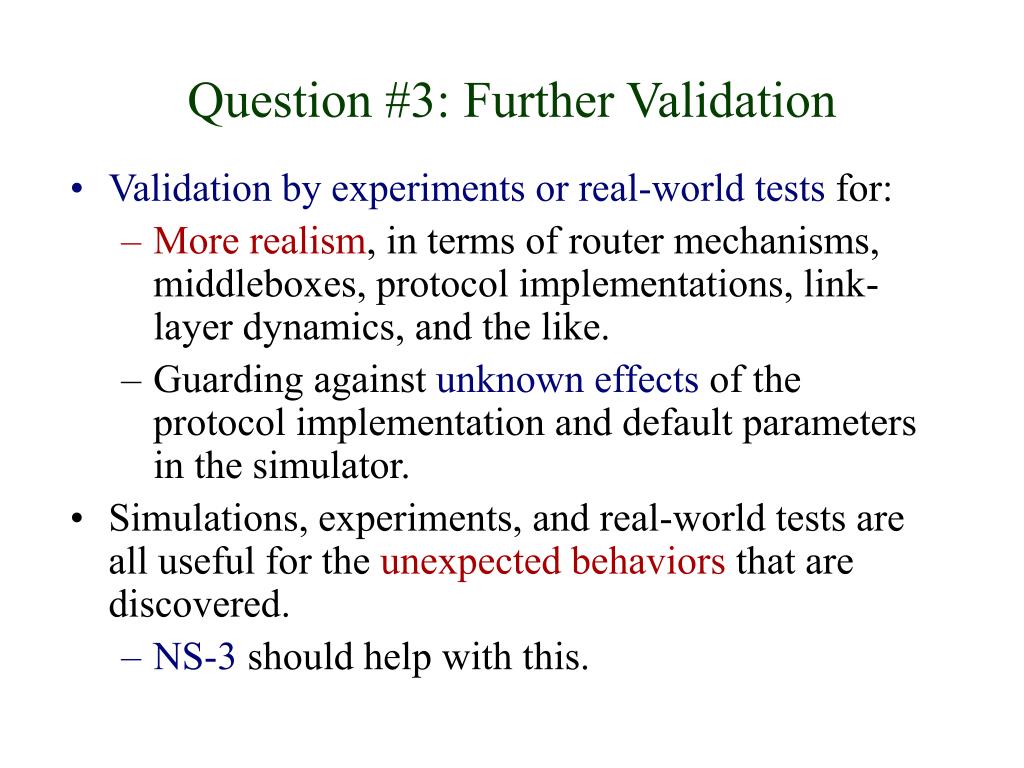 Question #3: Further Validation

• Validation by experiments or real-world tests for:
  – More realism, in terms of router mechanisms, middleboxes, protocol implementations, link-layer dynamics, and the like.
  – Guarding against unknown effects of the protocol implementation and default parameters in the simulator.
• Simulations, experiments, and real-world tests are all useful for the unexpected behaviors that are discovered.
  – NS-3 should help with this.